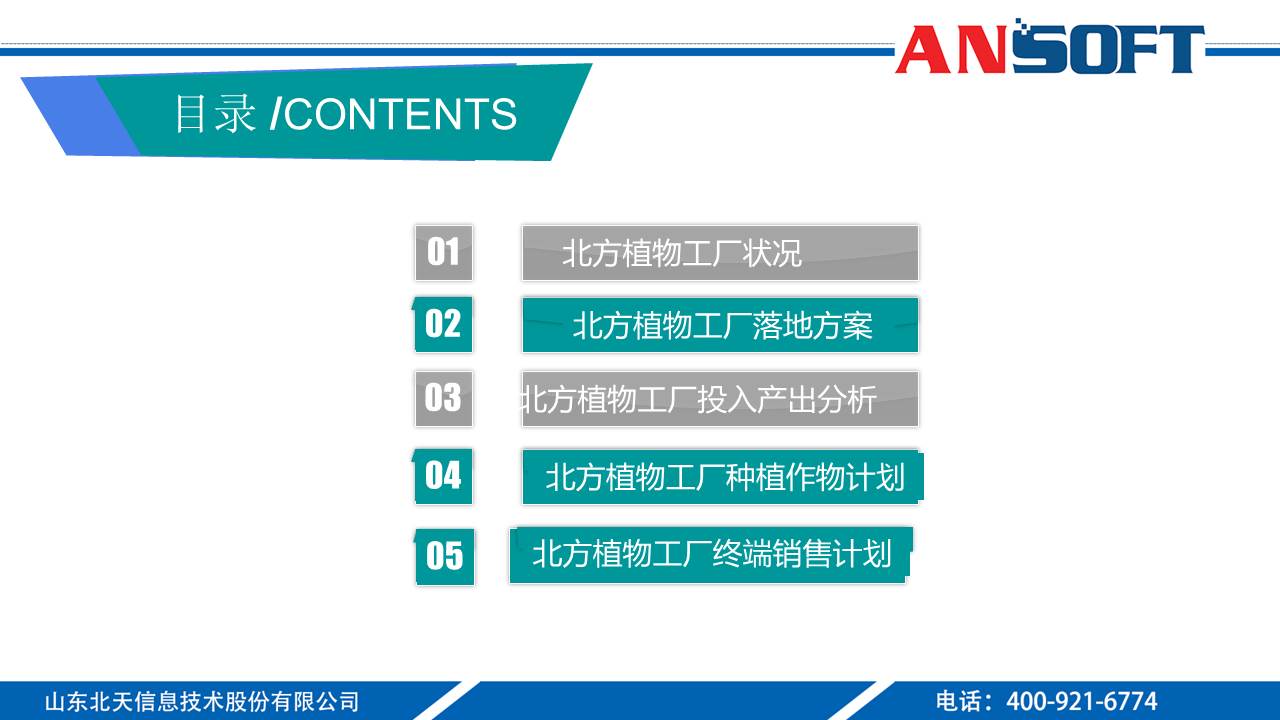 ANSOFT

目录 /CONTENTS

01 北方植物工厂状况

02 北方植物工厂落地方案

03 北方植物工厂投入产出分析

04 北方植物工厂种植作物计划

05 北方植物工厂终端销售计划

山东北天信息技术股份有限公司

电话：400-921-6774